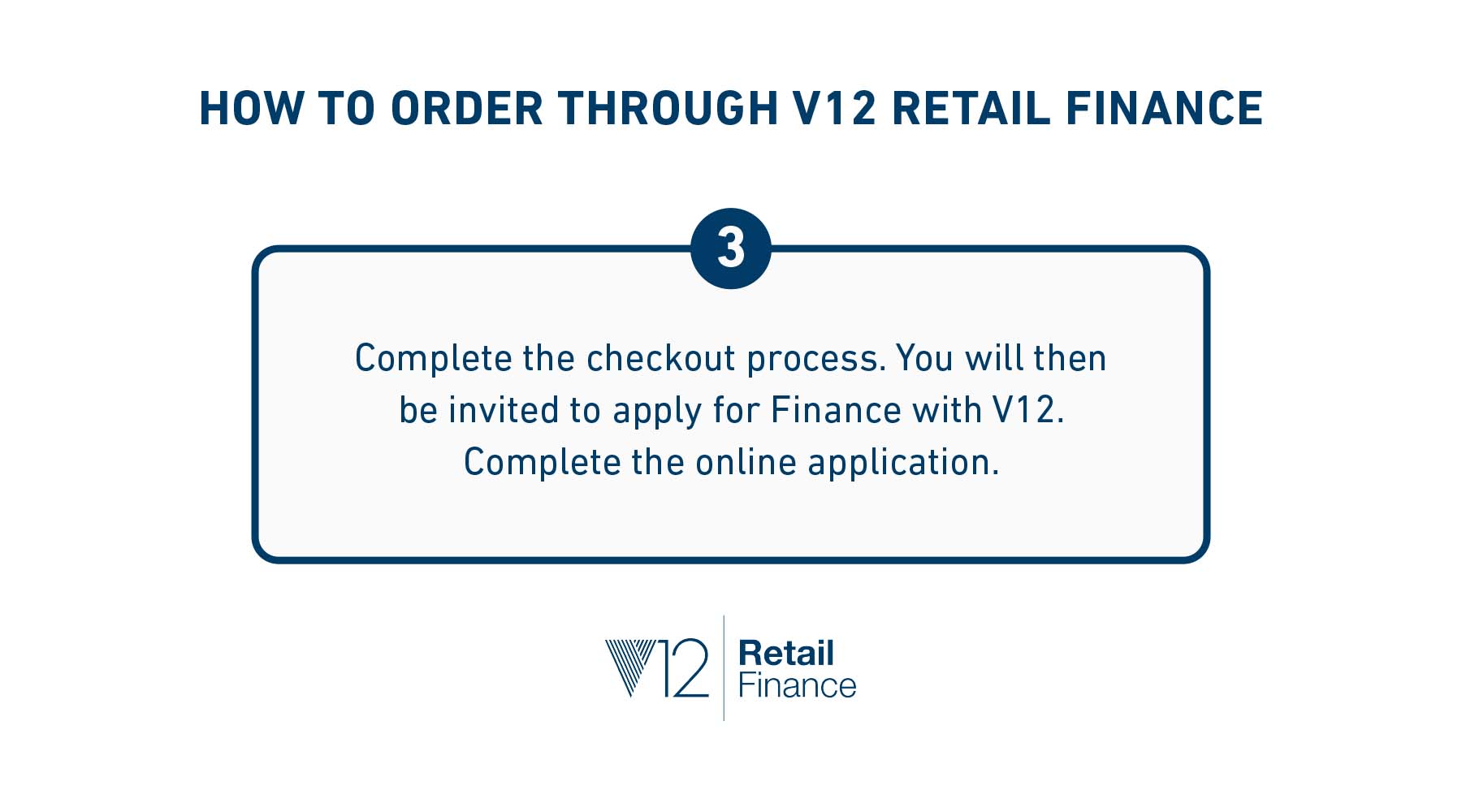 HOW TO ORDER THROUGH V12 RETAIL FINANCE

3

Complete the checkout process. You will then be invited to apply for Finance with V12. Complete the online application.

V12 Retail Finance